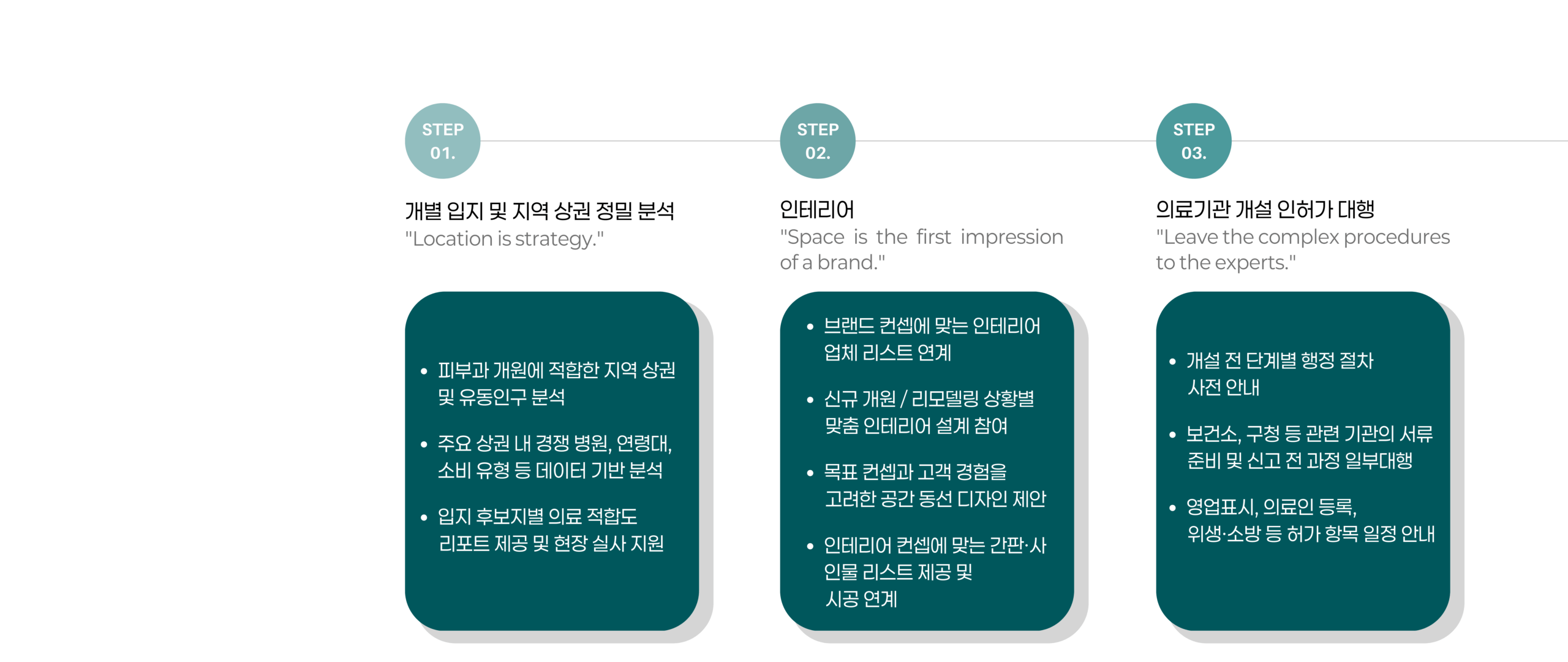 STEP 01.

개별 입지 및 지역 상권 정밀 분석
"Location is strategy."

• 피부과 개원에 적합한 지역 상권 및 유동인구 분석

• 주요 상권 내 경쟁 병원, 연령대, 소비 유형 등 데이터 기반 분석

• 입지 후보지별 의료 적합도 리포트 제공 및 현장 실사 지원

STEP 02.

인테리어
"Space is the first impression of a brand."

• 브랜드 컨셉에 맞는 인테리어 업체 리스트 연계

• 신규 개원 / 리모델링 상황별 맞춤 인테리어 설계 참여

• 목표 컨셉과 고객 경험을 고려한 공간 동선 디자인 제안

• 인테리어 컨셉에 맞는 간판·사인물 리스트 제공 및 시공 연계

STEP 03.

의료기관 개설 인허가 대행
"Leave the complex procedures to the experts."

• 개설 전 단계별 행정 절차 사전 안내

• 보건소, 구청 등 관련 기관의 서류 준비 및 신고 전 과정 일부대행

• 영업표시, 의료인 등록, 위생·소방 등 허가 항목 일정 안내